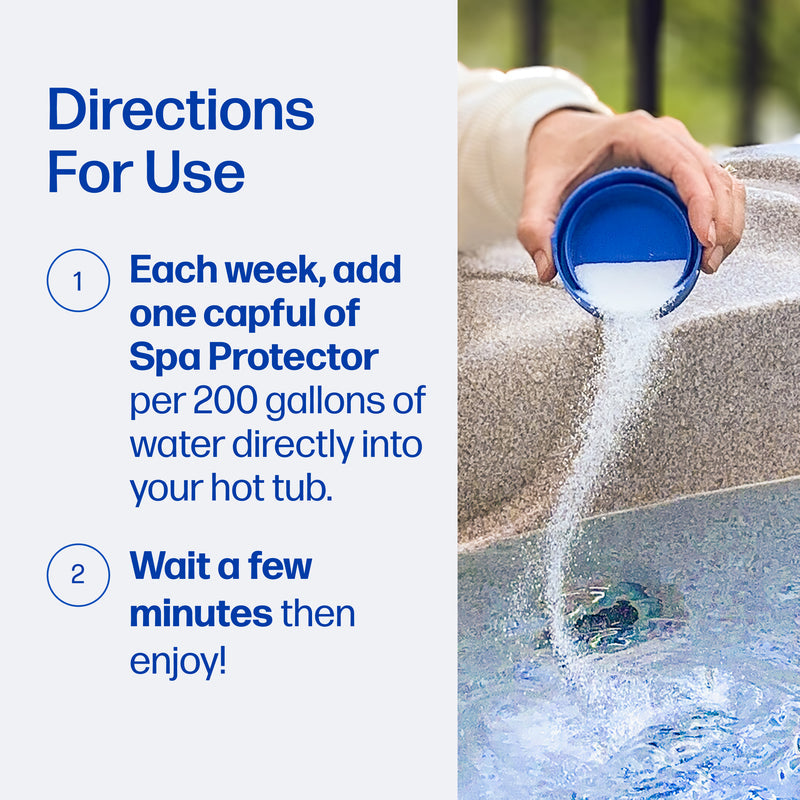 Directions For Use

1 Each week, add one capful of Spa Protector per 200 gallons of water directly into your hot tub.

2 Wait a few minutes then enjoy!